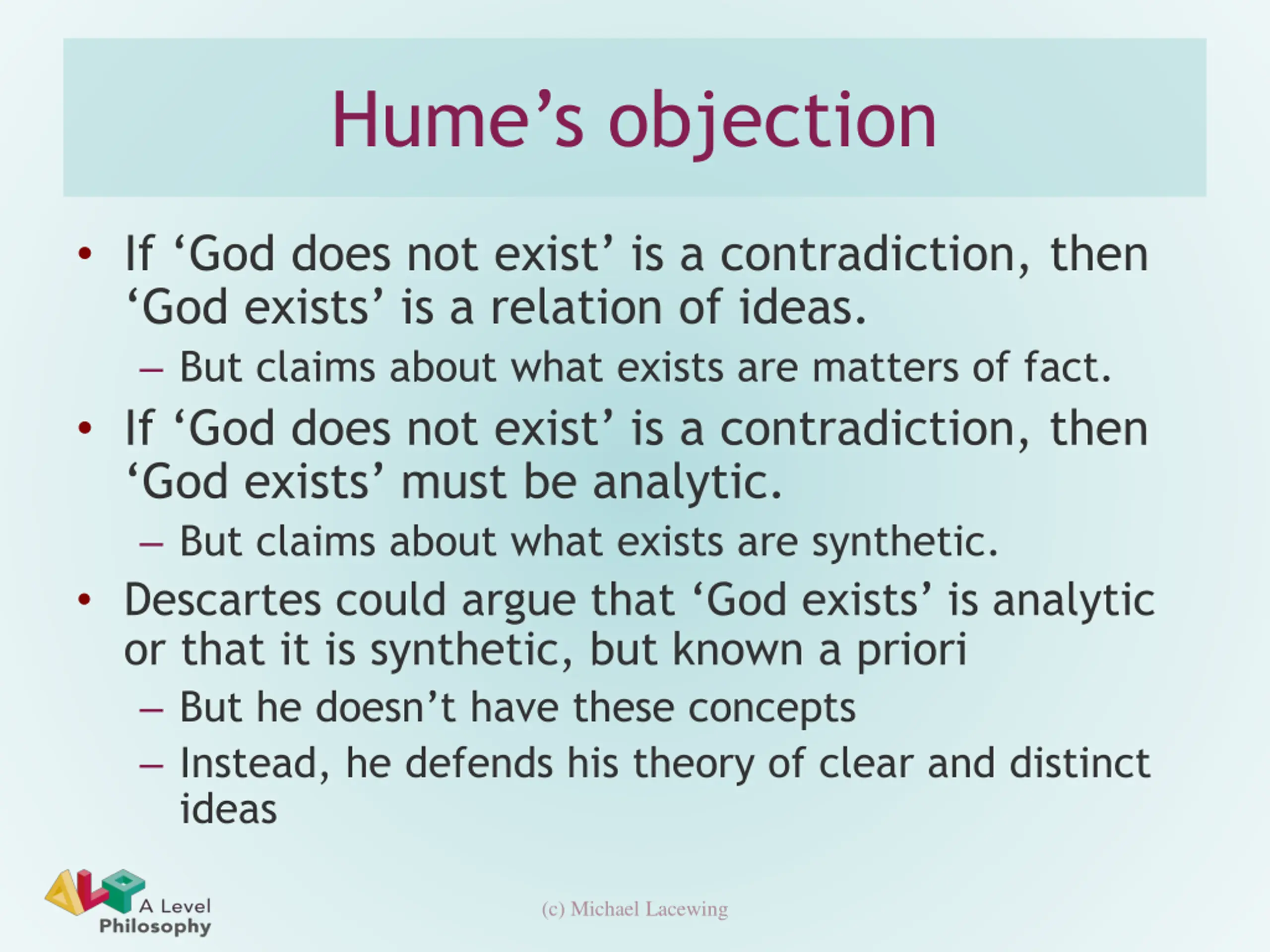 Hume’s objection

• If ‘God does not exist’ is a contradiction, then ‘God exists’ is a relation of ideas.
– But claims about what exists are matters of fact.
• If ‘God does not exist’ is a contradiction, then ‘God exists’ must be analytic.
– But claims about what exists are synthetic.
• Descartes could argue that ‘God exists’ is analytic or that it is synthetic, but known a priori
– But he doesn’t have these concepts
– Instead, he defends his theory of clear and distinct ideas

ALP A Level Philosophy

(c) Michael Lacewing